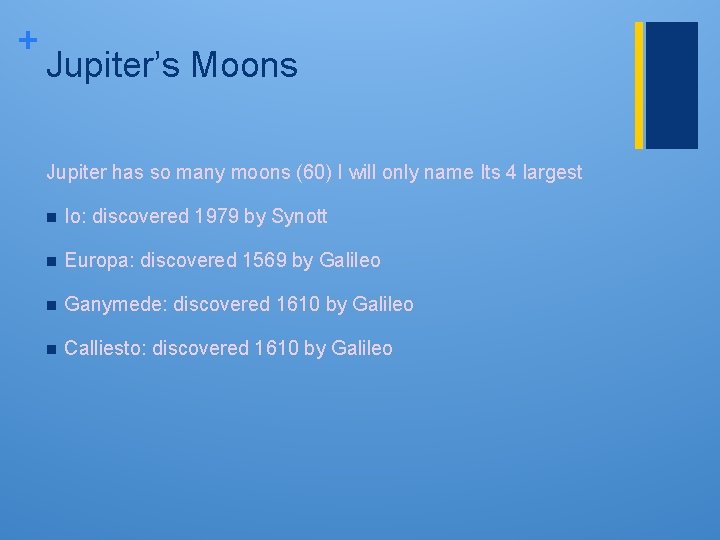 +
Jupiter's Moons

Jupiter has so many moons (60) I will only name Its 4 largest

• Io: discovered 1979 by Synott

• Europa: discovered 1569 by Galileo

• Ganymede: discovered 1610 by Galileo

• Calliesto: discovered 1610 by Galileo